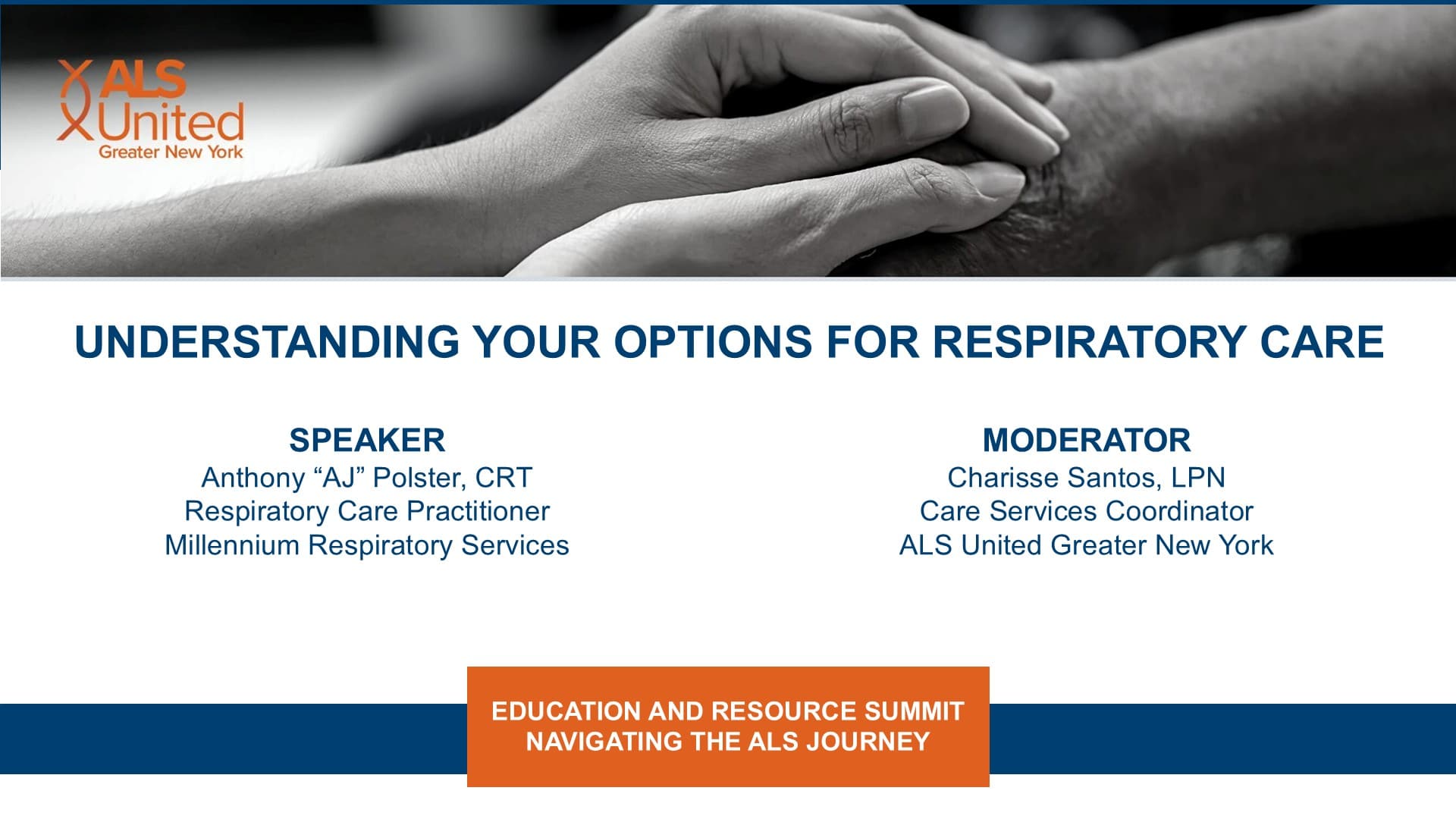 ALS United
Greater New York

UNDERSTANDING YOUR OPTIONS FOR RESPIRATORY CARE

SPEAKER
Anthony “AJ” Polster, CRT
Respiratory Care Practitioner
Millennium Respiratory Services

MODERATOR
Charisse Santos, LPN
Care Services Coordinator
ALS United Greater New York

EDUCATION AND RESOURCE SUMMIT
NAVIGATING THE ALS JOURNEY